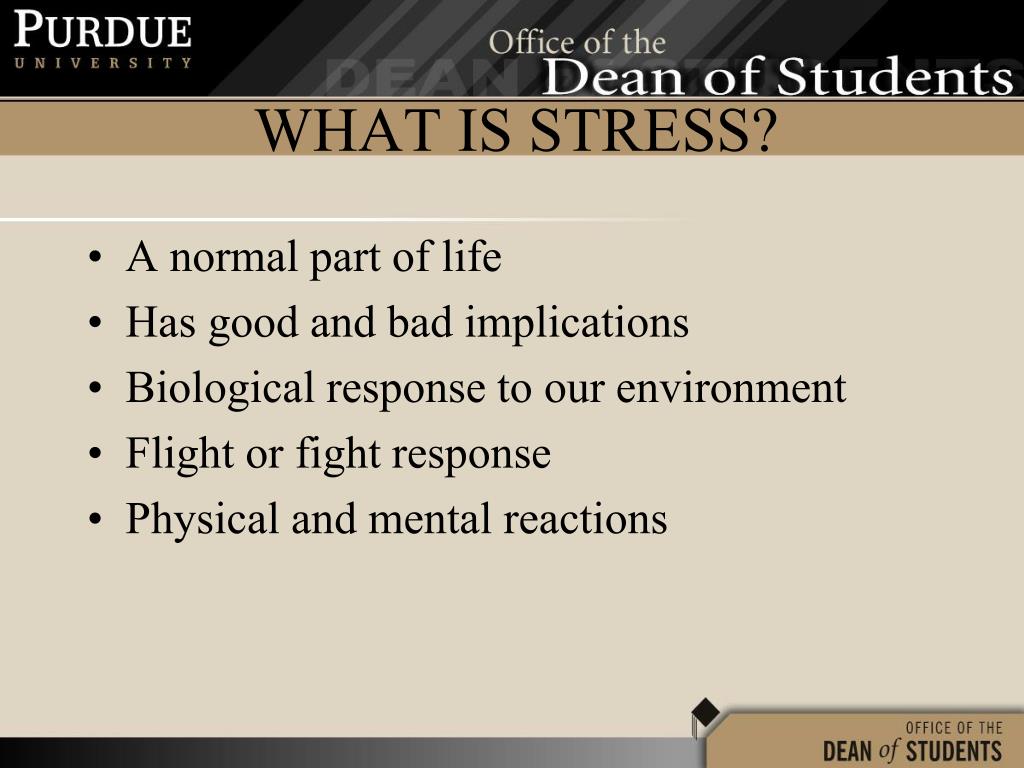 PURDUE
UNIVERSITY

Office of the
Dean of Students

WHAT IS STRESS?

• A normal part of life
• Has good and bad implications
• Biological response to our environment
• Flight or fight response
• Physical and mental reactions

OFFICE OF THE
DEAN of STUDENTS